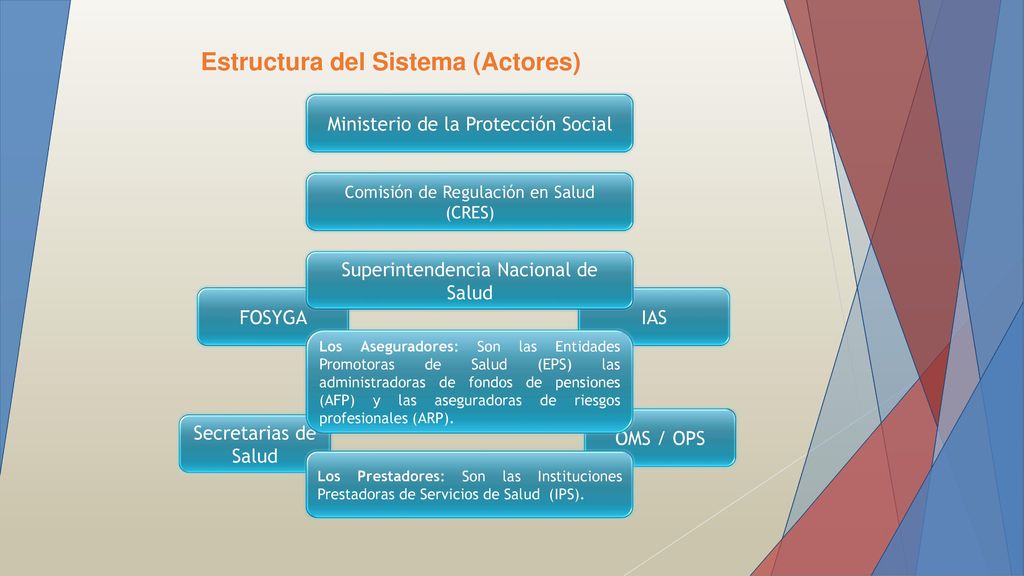 Estructura del Sistema (Actores)

Ministerio de la Protección Social

Comisión de Regulación en Salud (CRES)

Superintendencia Nacional de Salud

FOSYGA

IAS

Los Aseguradores: Son las Entidades Promotoras de Salud (EPS) las administradoras de fondos de pensiones (AFP) y las aseguradoras de riesgos profesionales (ARP).

Secretarias de Salud

OMS / OPS

Los Prestadores: Son las Instituciones Prestadoras de Servicios de Salud (IPS).